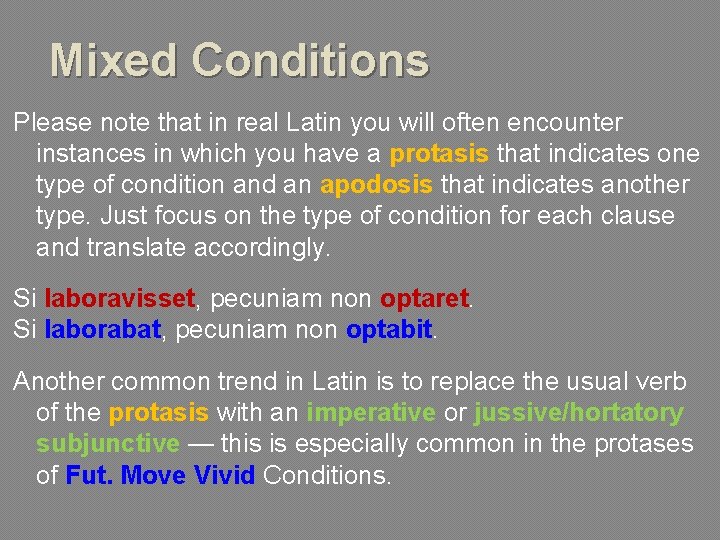 Mixed Conditions

Please note that in real Latin you will often encounter instances in which you have a protasis that indicates one type of condition and an apodosis that indicates another type. Just focus on the type of condition for each clause and translate accordingly.

Si laboravisset, pecuniam non optaret.
Si laborabat, pecuniam non optabit.

Another common trend in Latin is to replace the usual verb of the protasis with an imperative or jussive/hortatory subjunctive — this is especially common in the protases of Fut. Move Vivid Conditions.